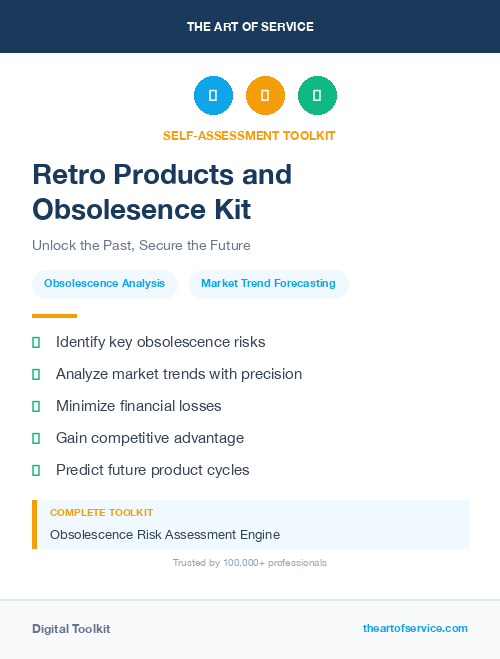 THE ART OF SERVICE

SELF-ASSESSMENT TOOLKIT

Retro Products and Obsolesence Kit

Unlock the Past, Secure the Future

Obsolescence Analysis

Market Trend Forecasting

Identify key obsolescence risks

Analyze market trends with precision

Minimize financial losses

Gain competitive advantage

Predict future product cycles

COMPLETE TOOLKIT

Obsolescence Risk Assessment Engine

Trusted by 100,000+ professionals

Digital Toolkit

theartofservice.com